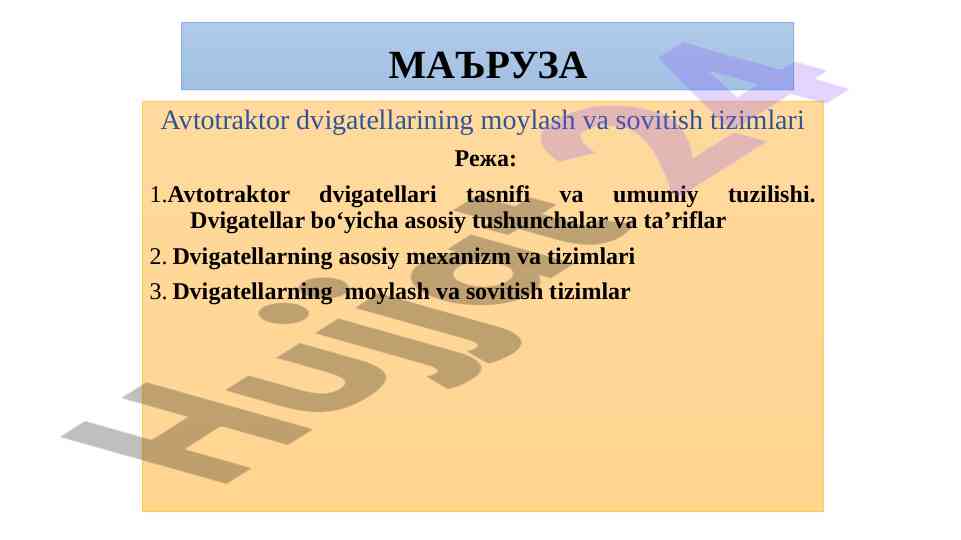 МАЪРУЗА

Avtotraktor dvigatellarining moylash va sovitish tizimlari

Режа:

1.Avtotraktor dvigatellari tasnifi va umumiy tuzilishi. Dvigatellar bo‘yicha asosiy tushunchalar va ta’riflar

2. Dvigatellarning asosiy mexanizm va tizimlari

3. Dvigatellarning moylash va sovitish tizimlar

Hujjat24